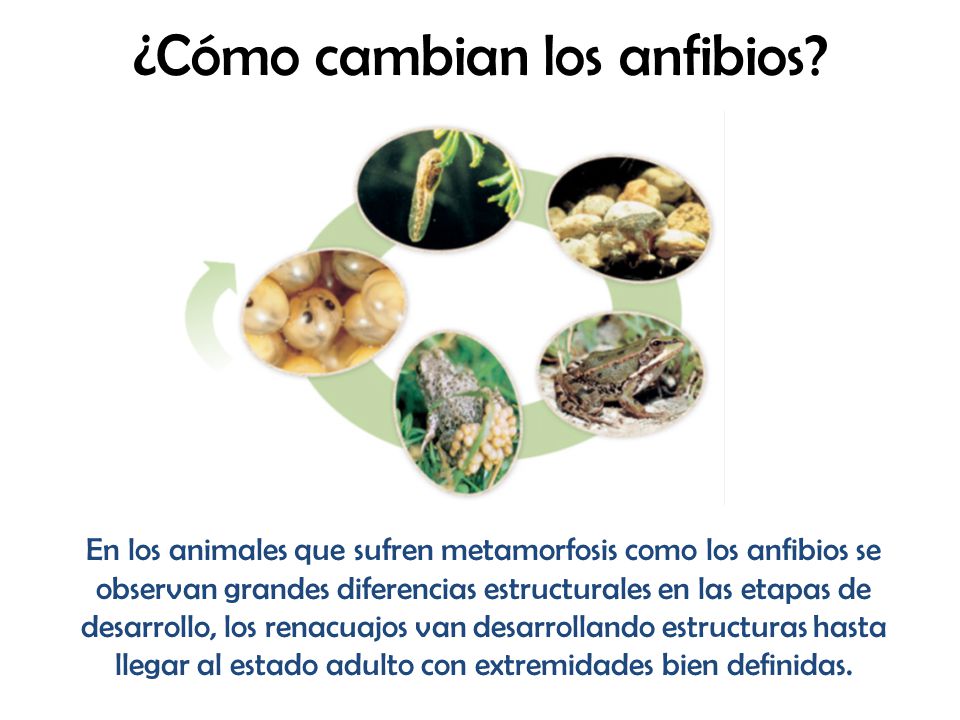 ¿Cómo cambian los anfibios?

En los animales que sufren metamorfosis como los anfibios se observan grandes diferencias estructurales en las etapas de desarrollo, los renacuajos van desarrollando estructuras hasta llegar al estado adulto con extremidades bien definidas.